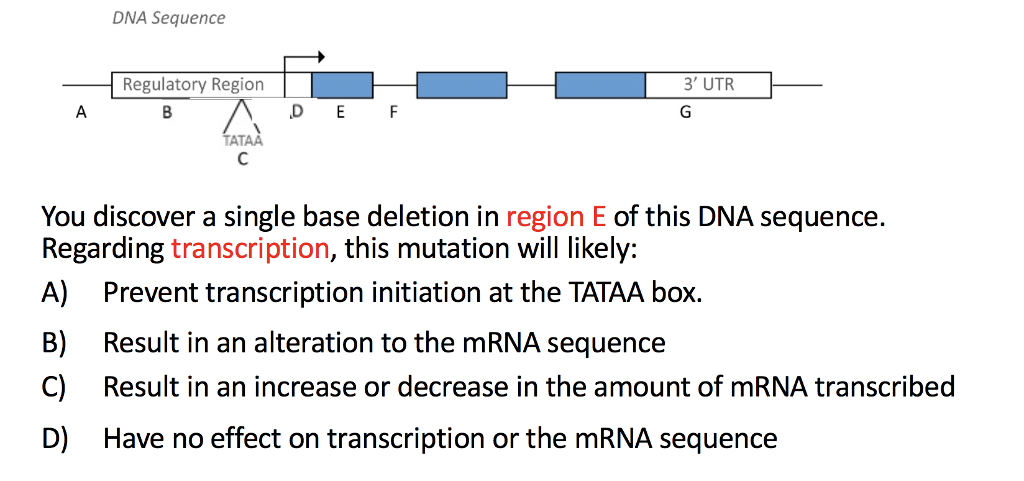 DNA Sequence

Regulatory Region

3' UTR

A B D E F G

TATAA
C

You discover a single base deletion in region E of this DNA sequence. Regarding transcription, this mutation will likely:

A) Prevent transcription initiation at the TATAA box.

B) Result in an alteration to the mRNA sequence

C) Result in an increase or decrease in the amount of mRNA transcribed

D) Have no effect on transcription or the mRNA sequence